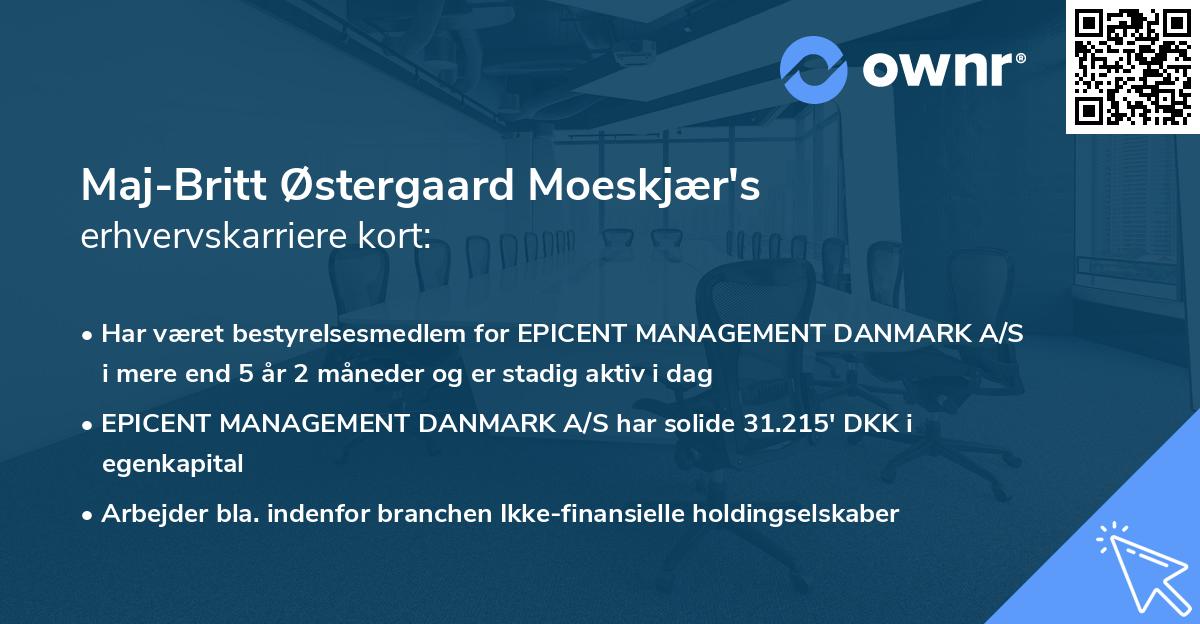 ownr®

Maj-Britt Østergaard Moeskjær's
erhvervskarriere kort:

• Har været bestyrelsesmedlem for EPICENT MANAGEMENT DANMARK A/S i mere end 5 år 2 måneder og er stadig aktiv i dag

• EPICENT MANAGEMENT DANMARK A/S har solide 31.215' DKK i egenkapital

• Arbejder bla. indenfor branchen Ikke-finansielle holdingselskaber